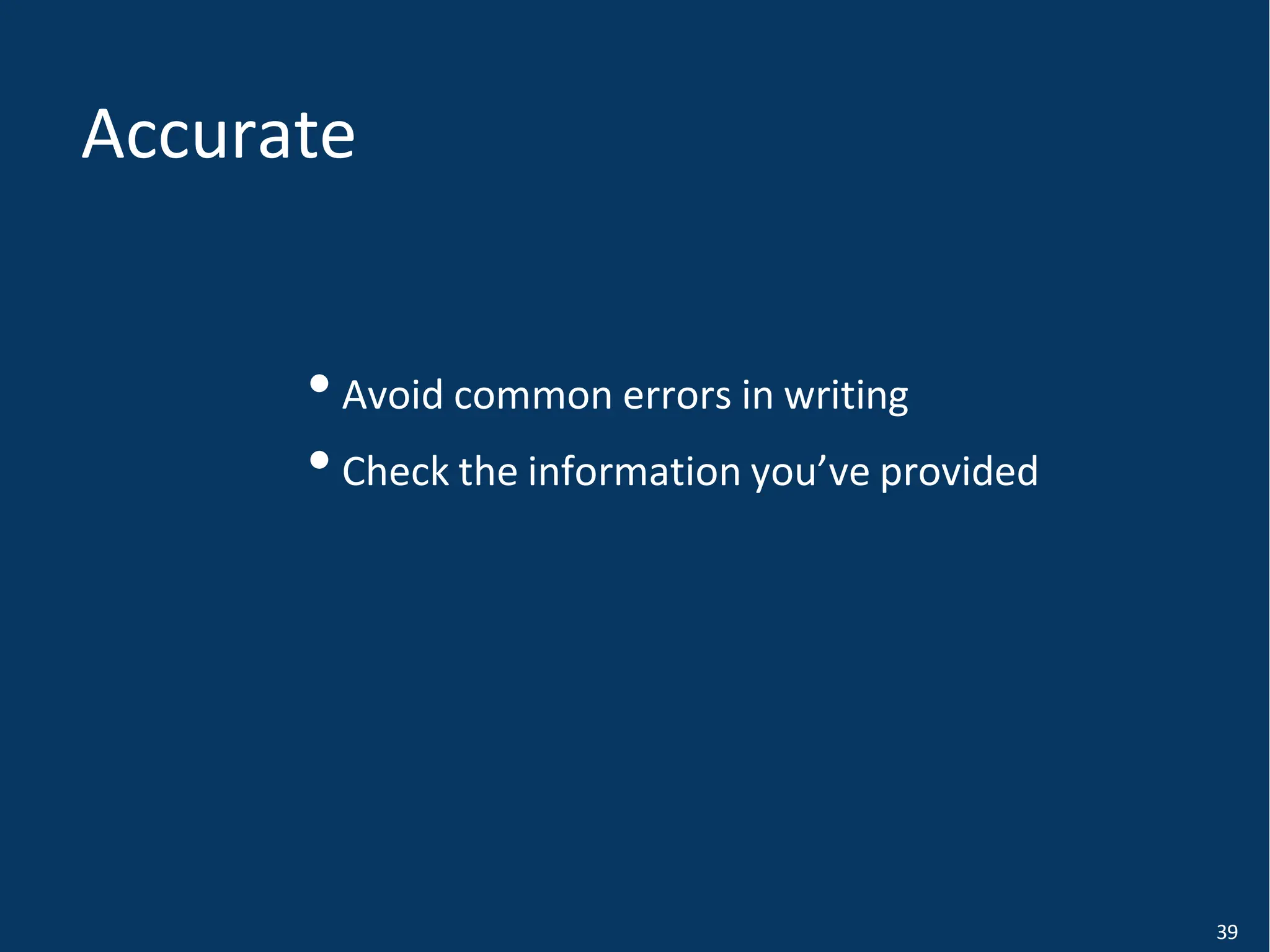 Accurate

• Avoid common errors in writing
• Check the information you’ve provided

39